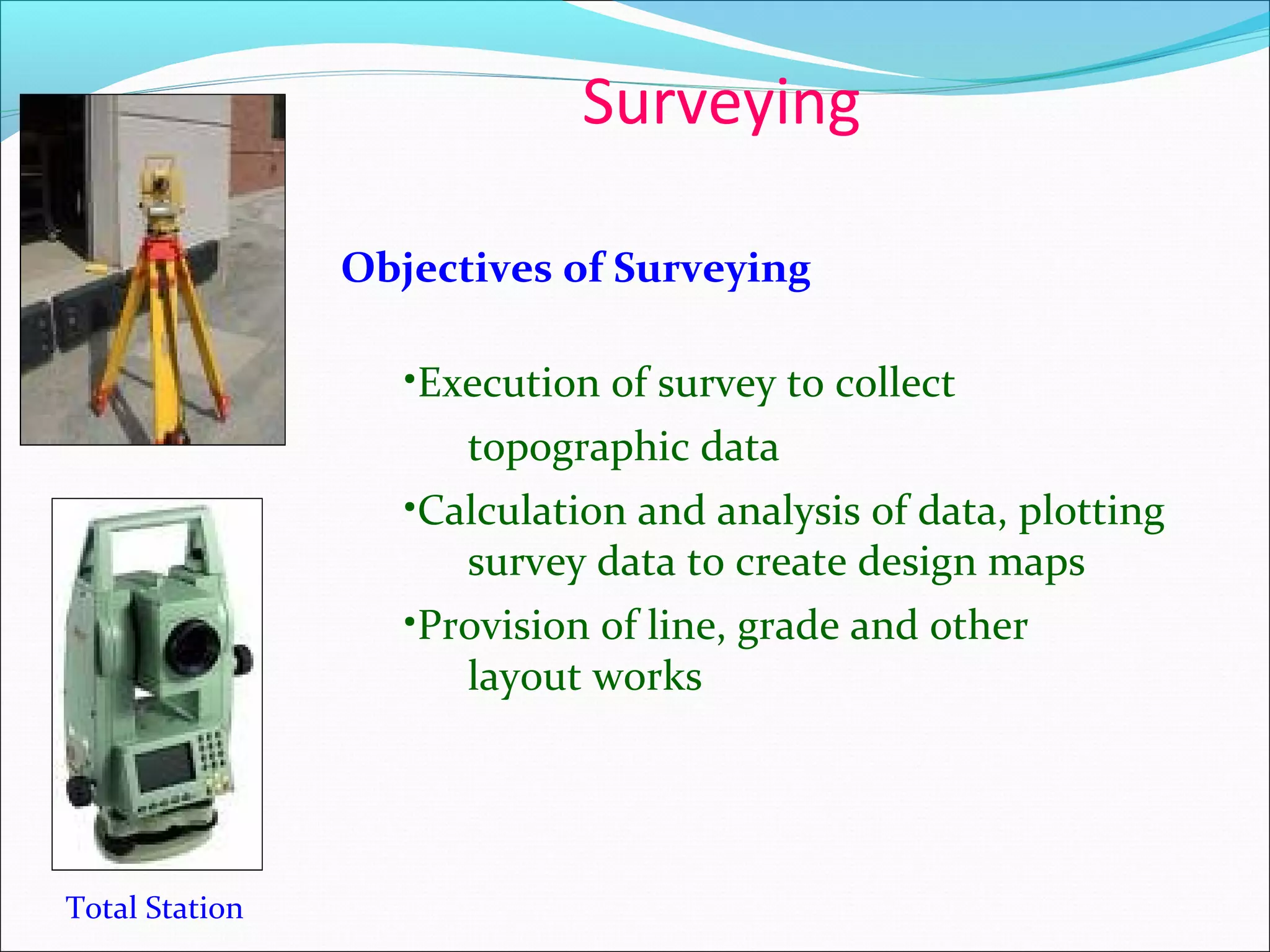 Surveying

Objectives of Surveying

•Execution of survey to collect topographic data

•Calculation and analysis of data, plotting survey data to create design maps

•Provision of line, grade and other layout works

Total Station